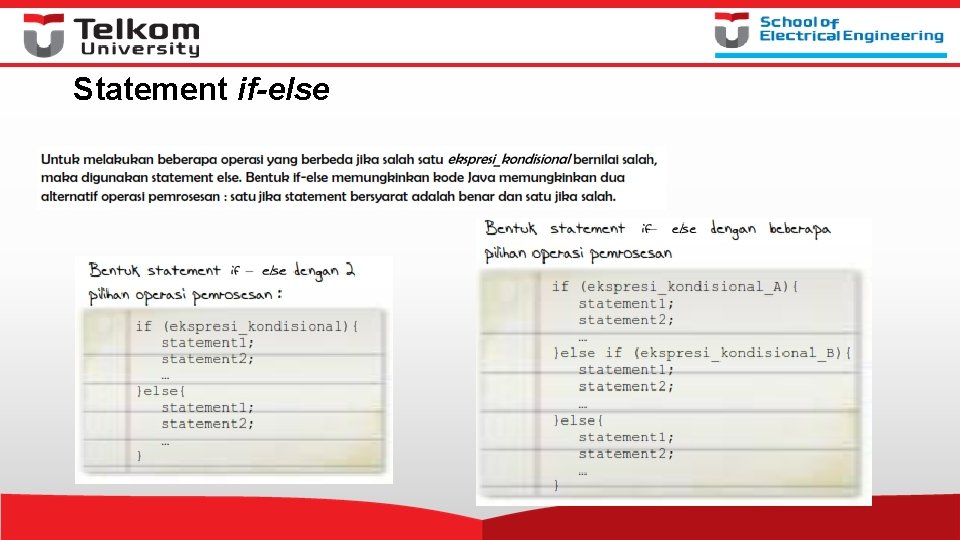 Telkom University

School of Electrical Engineering

Statement if-else

Untuk melakukan beberapa operasi yang berbeda jika salah satu ekspresi_kondisional bernilai salah, maka digunakan statement else. Bentuk if-else memungkinkan kode Java memungkinkan dua alternatif operasi pemrosesan : satu jika statement bersyarat adalah benar dan satu jika salah.

Bentuk statement if – else dengan 2 pilihan operasi pemrosesan :

if (ekspresi_kondisional){
statement1;
statement2;
...
}else{
statement1;
statement2;
...
}

Bentuk statement if else dengan beberapa pilihan operasi pemrosesan

if (ekspresi_kondisional_A){
statement1;
statement2;
...
}else if (ekspresi_kondisional_B){
statement1;
statement2;
...
}else{
statement1;
statement2;
...
}